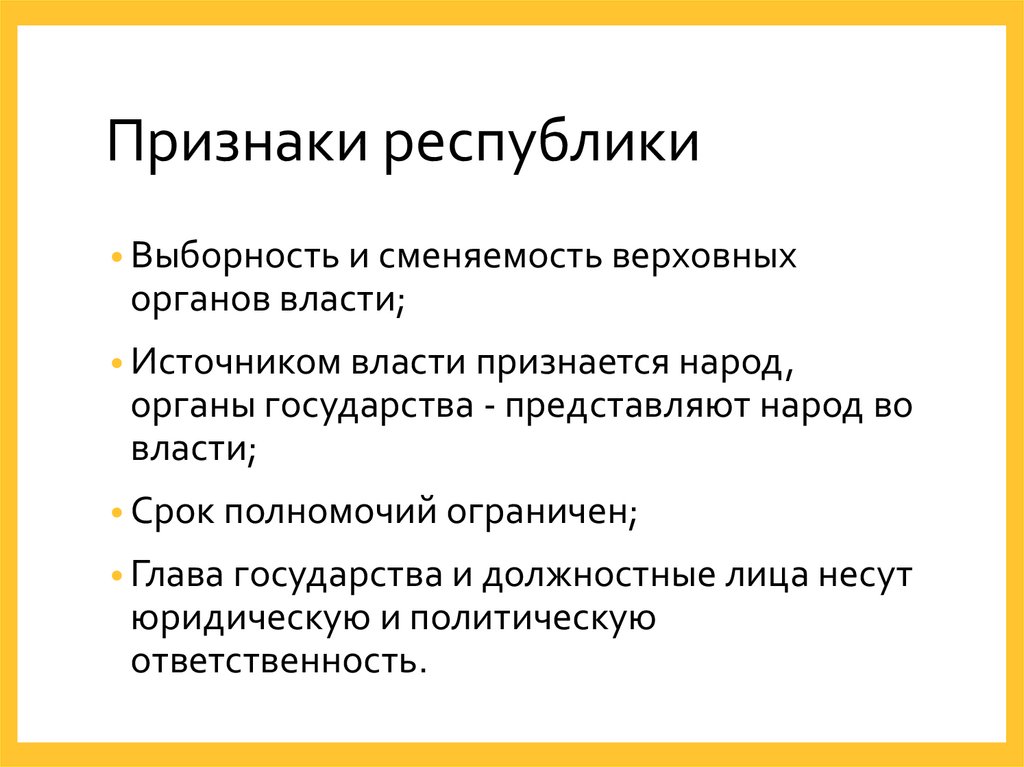 Признаки республики

• Выборность и сменяемость верховных органов власти;

• Источником власти признается народ, органы государства - представляют народ во власти;

• Срок полномочий ограничен;

• Глава государства и должностные лица несут юридическую и политическую ответственность.